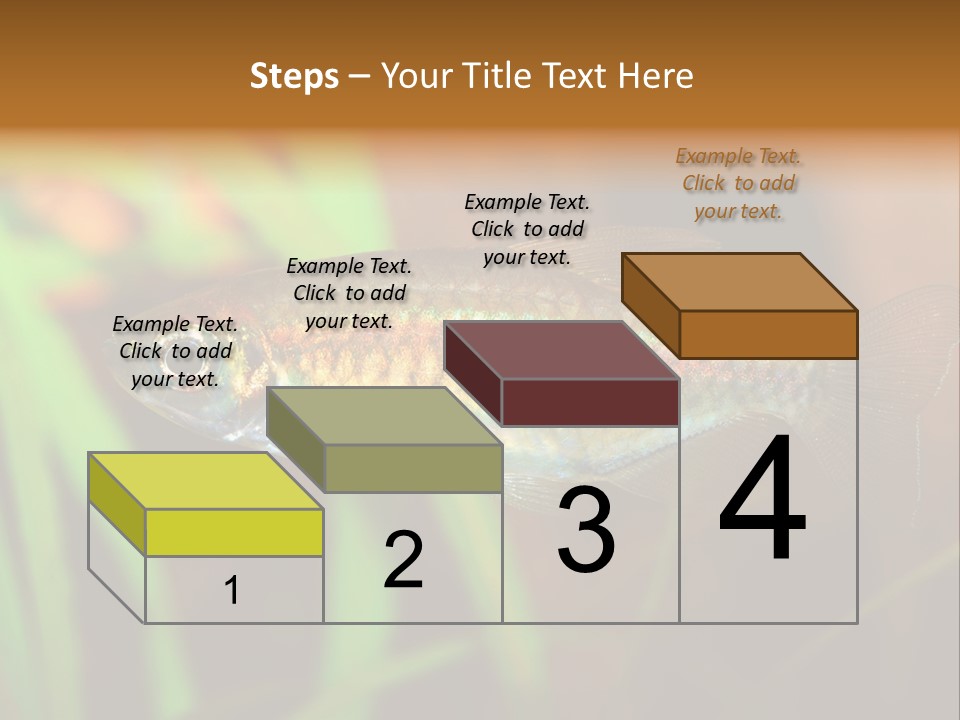 Steps – Your Title Text Here

Example Text. Click to add your text.

Example Text. Click to add your text.

Example Text. Click to add your text.

Example Text. Click to add your text.

1

2

3

4